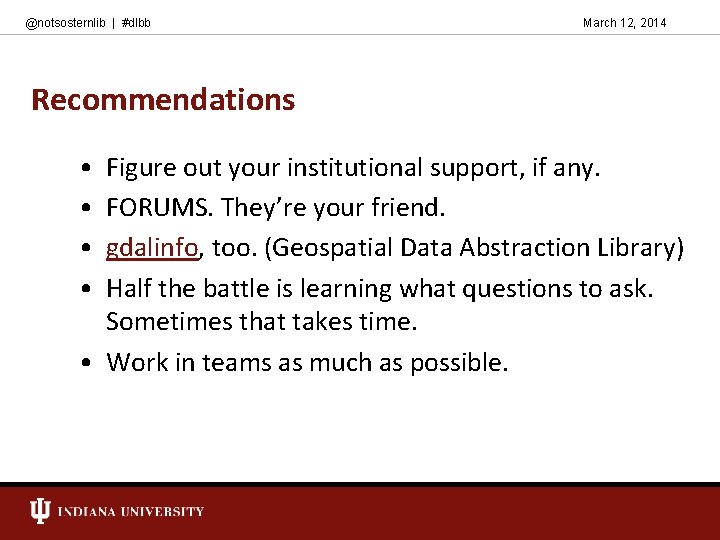 @notsosternlib | #dlbb

March 12, 2014

Recommendations

• Figure out your institutional support, if any.
• FORUMS. They're your friend.
• gdalinfo, too. (Geospatial Data Abstraction Library)
• Half the battle is learning what questions to ask. Sometimes that takes time.
• Work in teams as much as possible.

INDIANA UNIVERSITY